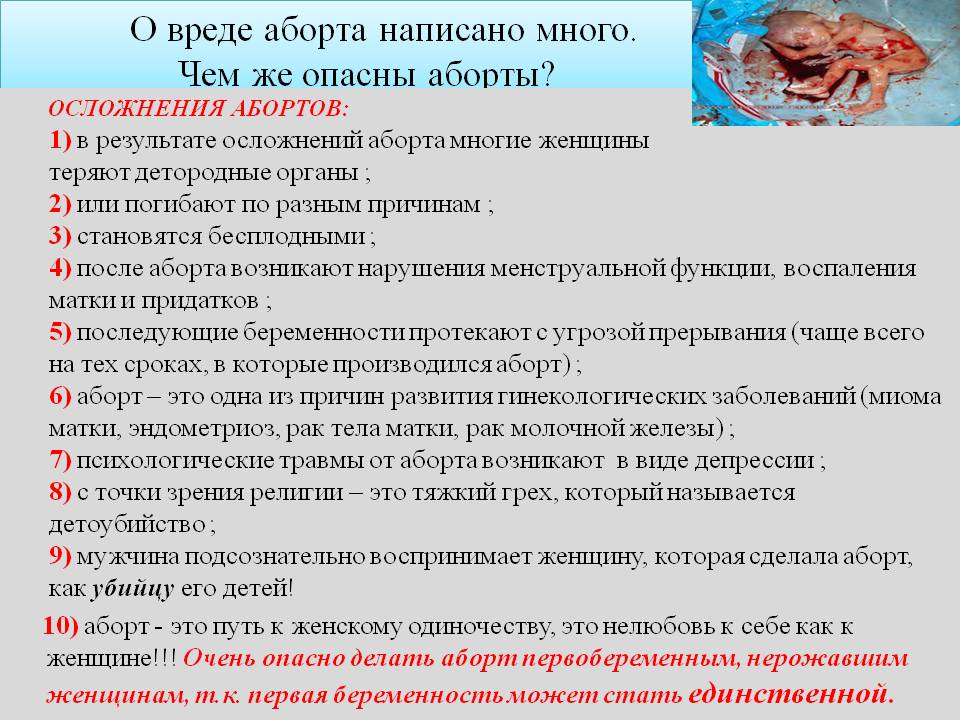 О вреде аборта написано много.
Чем же опасны аборты?

ОСЛОЖНЕНИЯ АБОРТОВ:
1) в результате осложнений аборта многие женщины теряют детородные органы ;
2) или погибают по разным причинам ;
3) становятся бесплодными ;
4) после аборта возникают нарушения менструальной функции, воспаления матки и придатков ;
5) последующие беременности протекают с угрозой прерывания (чаще всего на тех сроках, в которые производился аборт) ;
6) аборт – это одна из причин развития гинекологических заболеваний (миома матки, эндометриоз, рак тела матки, рак молочной железы) ;
7) психологические травмы от аборта возникают в виде депрессии ;
8) с точки зрения религии – это тяжкий грех, который называется детоубийство ;
9) мужчина подсознательно воспринимает женщину, которая сделала аборт, как убийцу его детей!

10) аборт - это путь к женскому одиночеству, это нелюбовь к себе как к женщине!!! Очень опасно делать аборт первобеременным, нерожавшим женщинам, т.к. первая беременность может стать единственной.